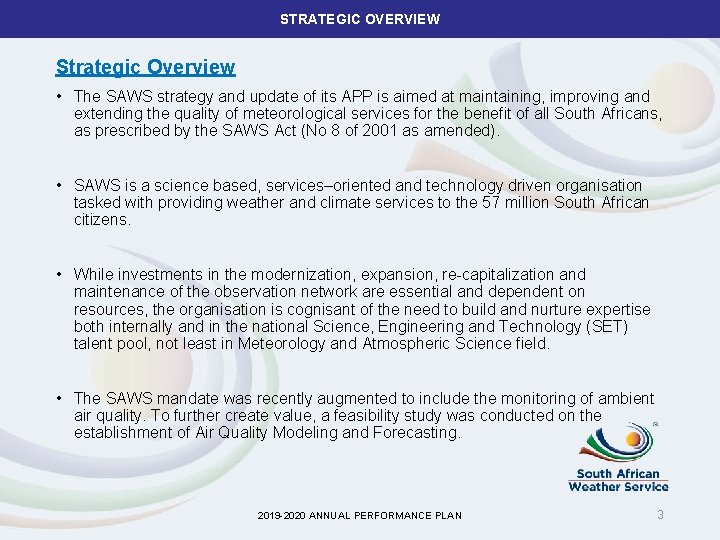 STRATEGIC OVERVIEW

Strategic Overview

• The SAWS strategy and update of its APP is aimed at maintaining, improving and extending the quality of meteorological services for the benefit of all South Africans, as prescribed by the SAWS Act (No 8 of 2001 as amended).

• SAWS is a science based, services–oriented and technology driven organisation tasked with providing weather and climate services to the 57 million South African citizens.

• While investments in the modernization, expansion, re-capitalization and maintenance of the observation network are essential and dependent on resources, the organisation is cognisant of the need to build and nurture expertise both internally and in the national Science, Engineering and Technology (SET) talent pool, not least in Meteorology and Atmospheric Science field.

• The SAWS mandate was recently augmented to include the monitoring of ambient air quality. To further create value, a feasibility study was conducted on the establishment of Air Quality Modeling and Forecasting.

South African Weather Service

2019-2020 ANNUAL PERFORMANCE PLAN

3